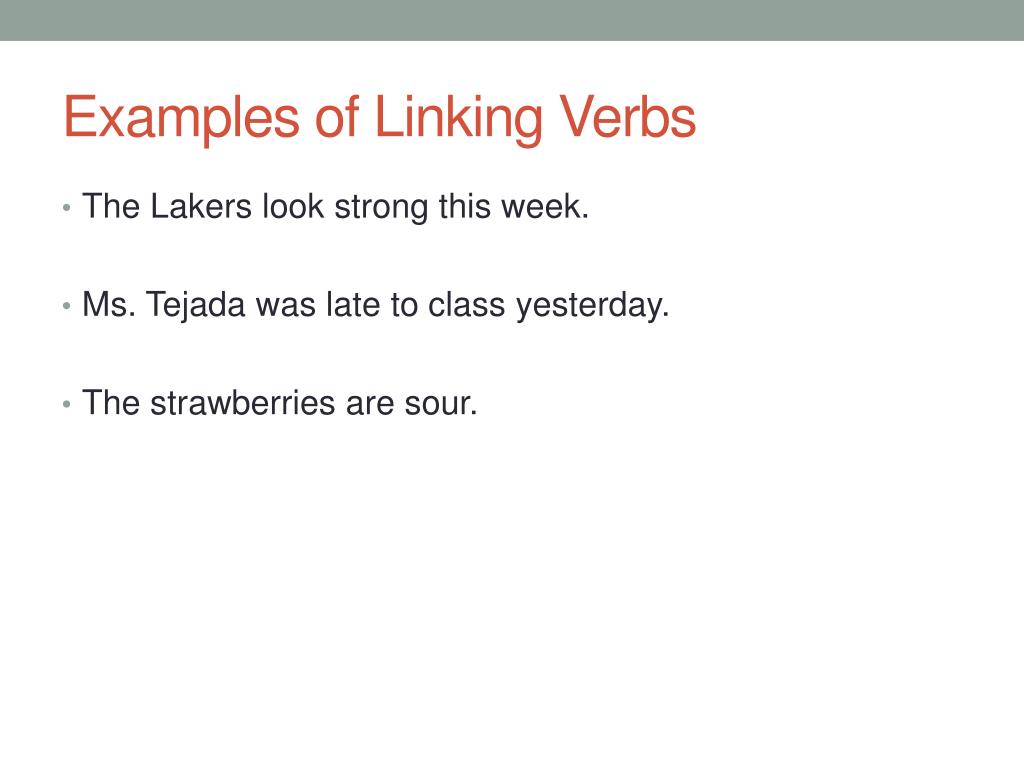 Examples of Linking Verbs

• The Lakers look strong this week.

• Ms. Tejada was late to class yesterday.

• The strawberries are sour.